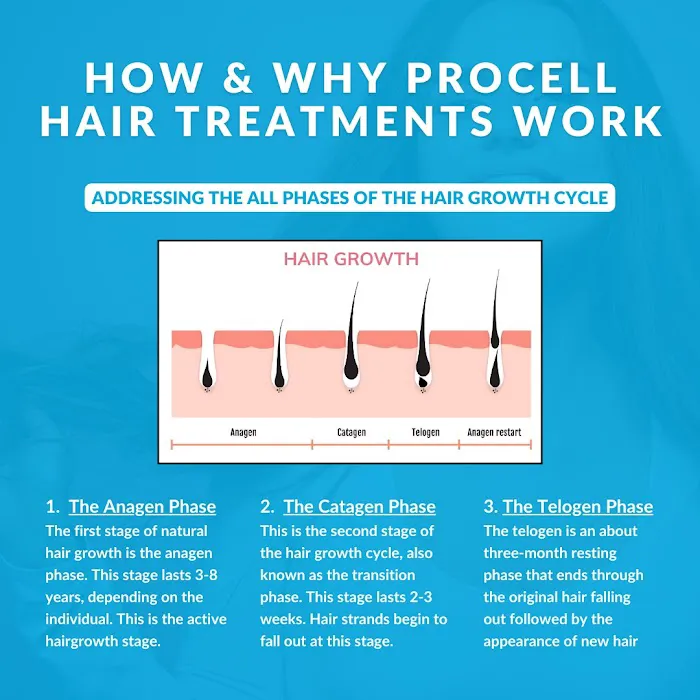 HOW & WHY PROCELL HAIR TREATMENTS WORK

ADDRESSING THE ALL PHASES OF THE HAIR GROWTH CYCLE

HAIR GROWTH

Anagen

Catagen

Telogen

Anagen restart

1. The Anagen Phase
The first stage of natural hair growth is the anagen phase. This stage lasts 3-8 years, depending on the individual. This is the active hairgrowth stage.

2. The Catagen Phase
This is the second stage of the hair growth cycle, also known as the transition phase. This stage lasts 2-3 weeks. Hair strands begin to fall out at this stage.

3. The Telogen Phase
The telogen is an about three-month resting phase that ends through the original hair falling out followed by the appearance of new hair